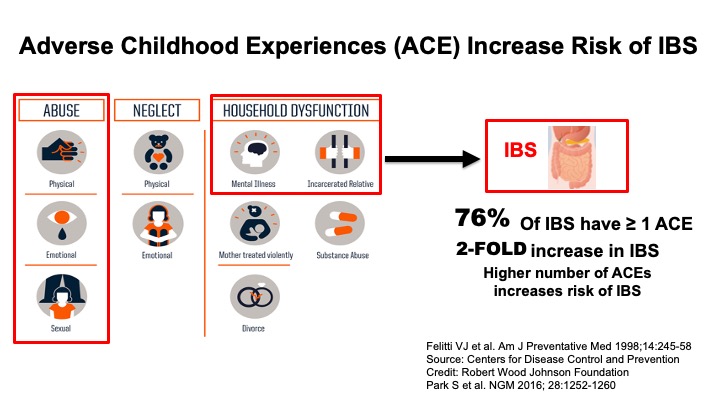 Adverse Childhood Experiences (ACE) Increase Risk of IBS

ABUSE

Physical

Emotional

Sexual

NEGLECT

Physical

Emotional

HOUSEHOLD DYSFUNCTION

Mental Illness

Incarcerated Relative

Mother treated violently

Substance Abuse

Divorce

IBS

76% Of IBS have ≥ 1 ACE

2-FOLD increase in IBS

Higher number of ACEs increases risk of IBS

Felitti VJ et al. Am J Preventative Med 1998;14:245-58
Source: Centers for Disease Control and Prevention
Credit: Robert Wood Johnson Foundation
Park S et al. NGM 2016; 28:1252-1260